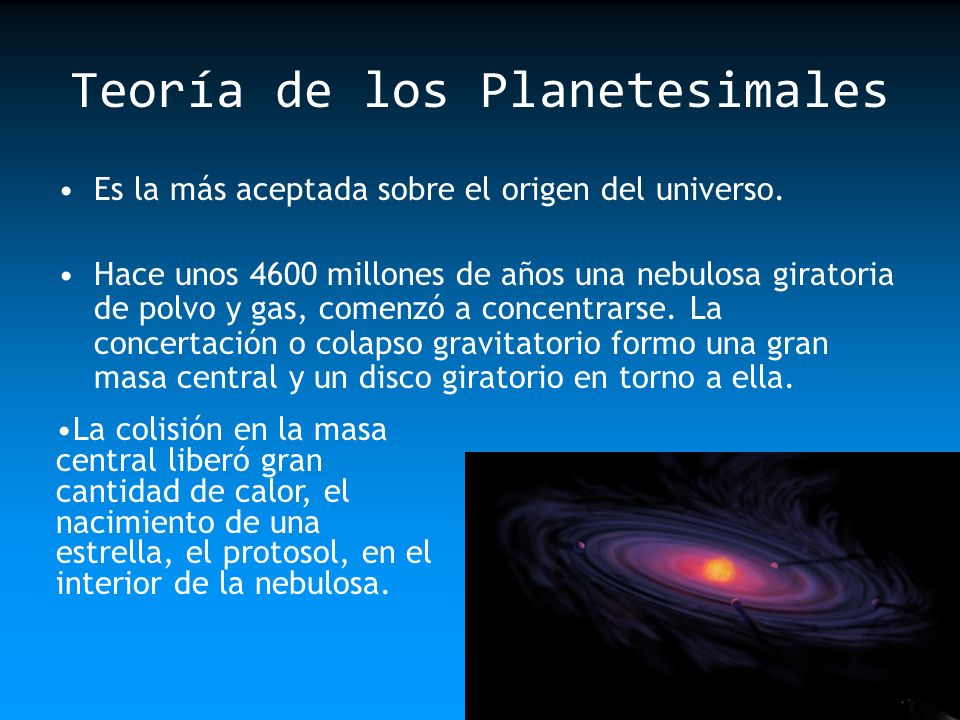 Teoría de los Planetesimales

• Es la más aceptada sobre el origen del universo.

• Hace unos 4600 millones de años una nebulosa giratoria de polvo y gas, comenzó a concentrarse. La concertación o colapso gravitatorio formo una gran masa central y un disco giratorio en torno a ella.

•La colisión en la masa central liberó gran cantidad de calor, el nacimiento de una estrella, el protosol, en el interior de la nebulosa.